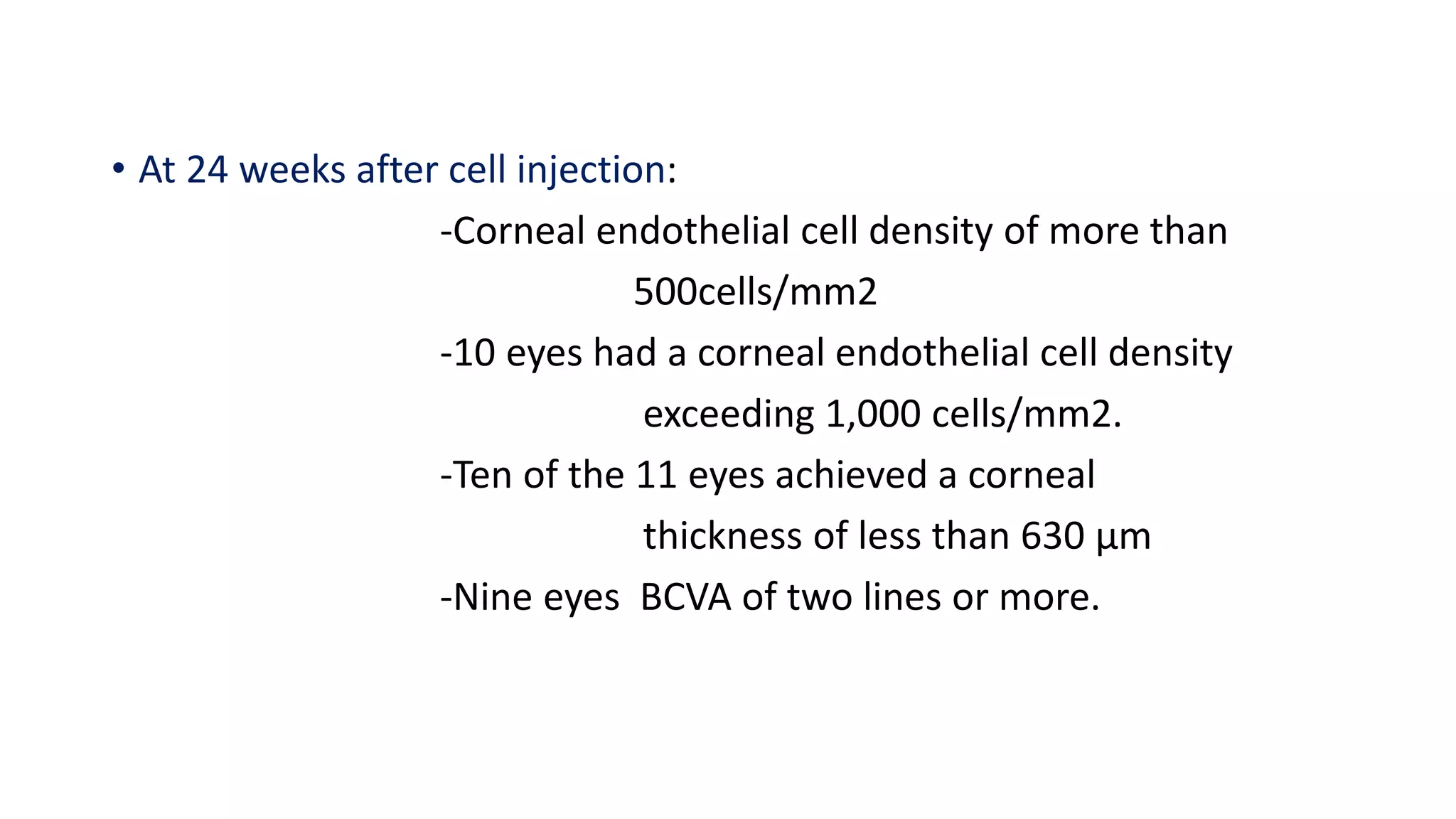 • At 24 weeks after cell injection:

-Corneal endothelial cell density of more than 500cells/mm2

-10 eyes had a corneal endothelial cell density exceeding 1,000 cells/mm2.

-Ten of the 11 eyes achieved a corneal thickness of less than 630 µm

-Nine eyes BCVA of two lines or more.